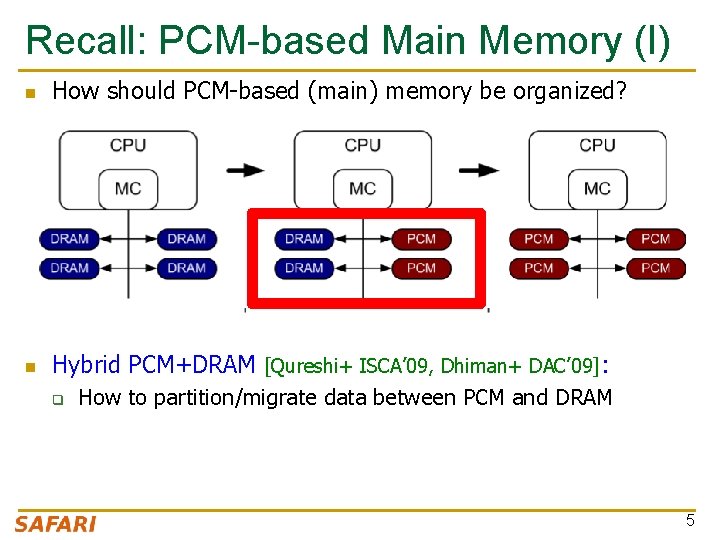 Recall: PCM-based Main Memory (I)

How should PCM-based (main) memory be organized?

CPU
MC
DRAM DRAM
DRAM DRAM

CPU
MC
DRAM PCM
DRAM PCM

CPU
MC
PCM PCM
PCM PCM

Hybrid PCM+DRAM [Qureshi+ ISCA'09, Dhiman+ DAC'09]:

How to partition/migrate data between PCM and DRAM

SAFARI

5